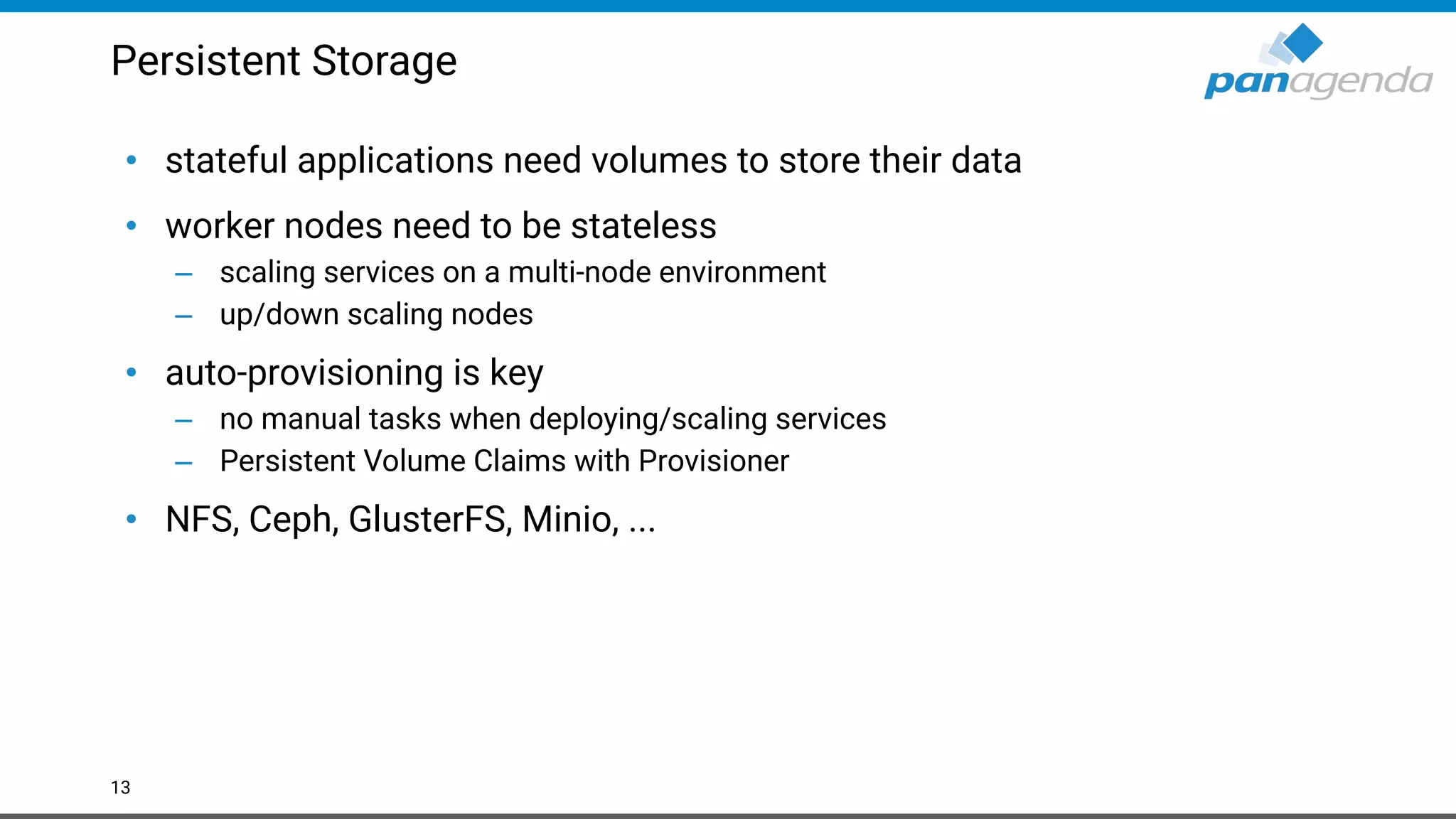 Persistent Storage

panagenda

• stateful applications need volumes to store their data

• worker nodes need to be stateless
– scaling services on a multi-node environment
– up/down scaling nodes

• auto-provisioning is key
– no manual tasks when deploying/scaling services
– Persistent Volume Claims with Provisioner

• NFS, Ceph, GlusterFS, Minio, ...

13